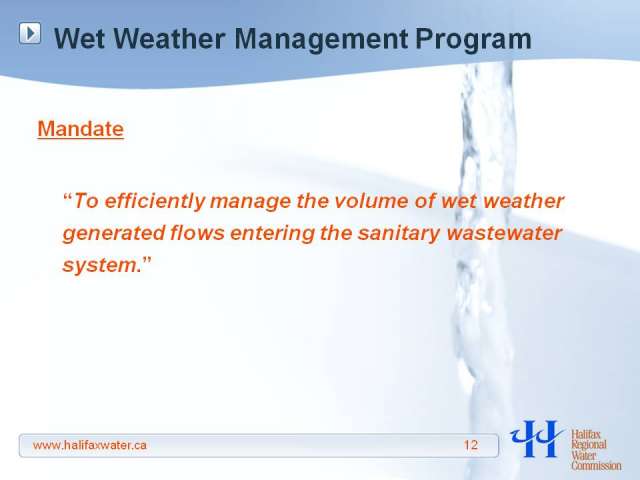 Wet Weather Management Program

Mandate

“To efficiently manage the volume of wet weather generated flows entering the sanitary wastewater system.”

www.halifaxwater.ca

12

Halifax Regional Water Commission